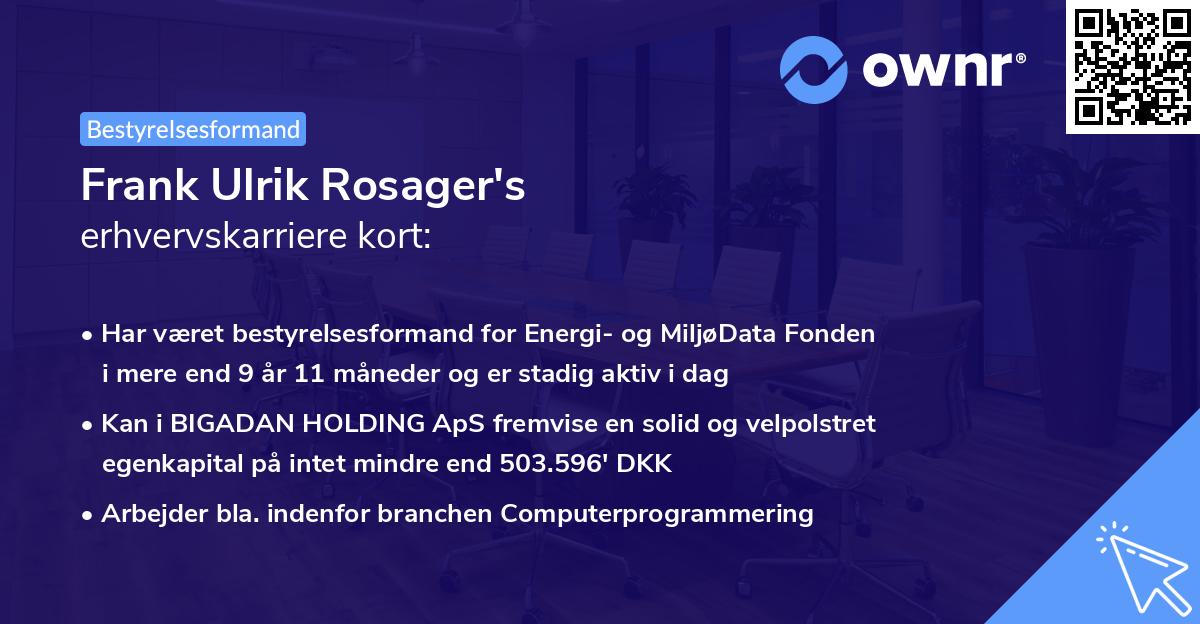 ownr®

Bestyrelsesformand

Frank Ulrik Rosager's
erhvervskarriere kort:

• Har været bestyrelsesformand for Energi- og MiljøData Fonden i mere end 9 år 11 måneder og er stadig aktiv i dag
• Kan i BIGADAN HOLDING ApS fremvise en solid og velpolstret egenkapital på intet mindre end 503.596' DKK
• Arbejder bla. indenfor branchen Computerprogrammering